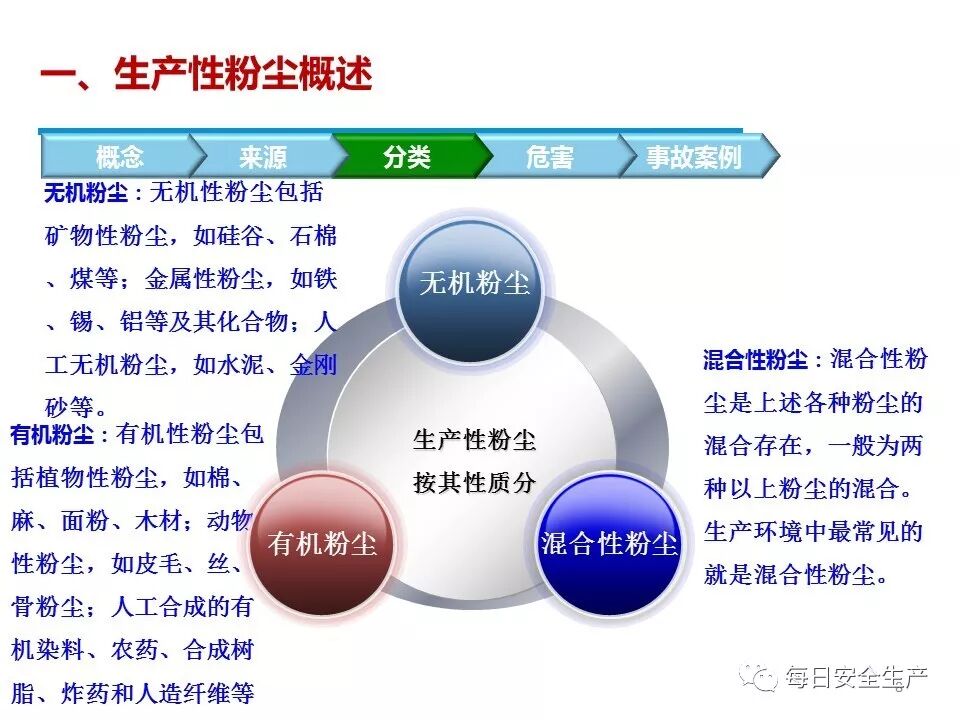 一、生产性粉尘概述

概念　来源　分类　危害　事故案例

无机粉尘：无机性粉尘包括矿物性粉尘，如硅谷、石棉、煤等；金属性粉尘，如铁、锡、铝等及其化合物；人工无机粉尘，如水泥、金刚砂等。

有机粉尘：有机性粉尘包括植物性粉尘，如棉、麻、面粉、木材；动物性粉尘，如皮毛、丝、骨粉尘；人工合成的有机染料、农药、合成树脂、炸药和人造纤维等

无机粉尘

生产性粉尘按其性质分

有机粉尘

混合性粉尘

混合性粉尘：混合性粉尘是上述各种粉尘的混合存在，一般为两种以上粉尘的混合。生产环境中最常见的就是混合性粉尘。

每日安全生产